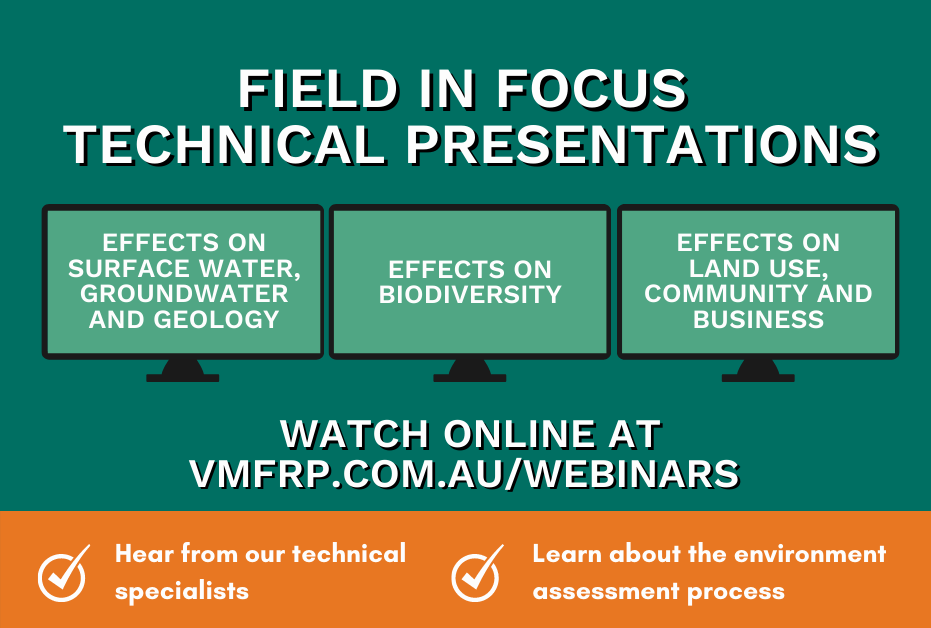 FIELD IN FOCUS
TECHNICAL PRESENTATIONS

EFFECTS ON SURFACE WATER, GROUNDWATER AND GEOLOGY

EFFECTS ON BIODIVERSITY

EFFECTS ON LAND USE, COMMUNITY AND BUSINESS

WATCH ONLINE AT
VMFRP.COM.AU/WEBINARS

Hear from our technical specialists

Learn about the environment assessment process